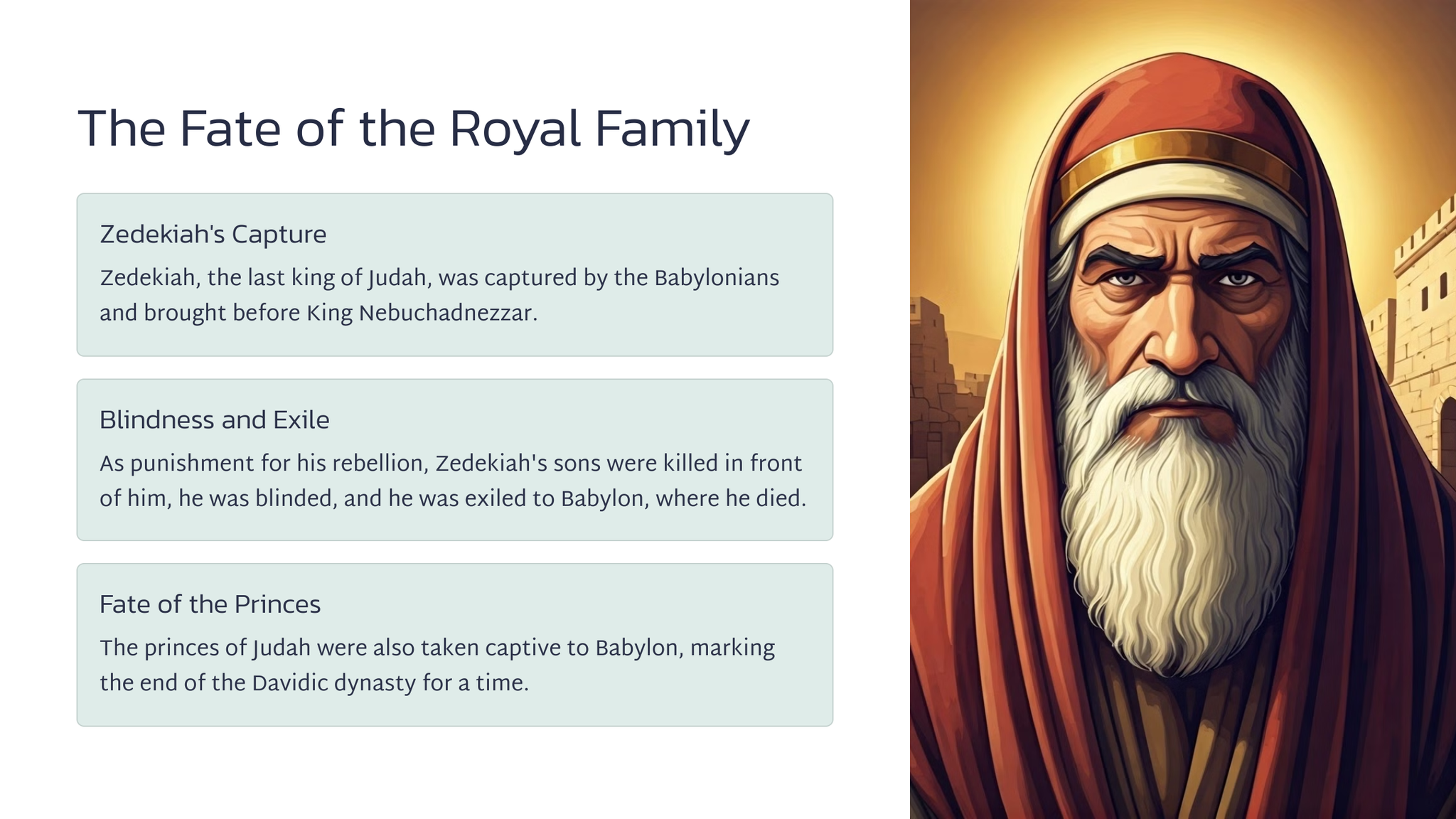 The Fate of the Royal Family

Zedekiah's Capture

Zedekiah, the last king of Judah, was captured by the Babylonians and brought before King Nebuchadnezzar.

Blindness and Exile

As punishment for his rebellion, Zedekiah's sons were killed in front of him, he was blinded, and he was exiled to Babylon, where he died.

Fate of the Princes

The princes of Judah were also taken captive to Babylon, marking the end of the Davidic dynasty for a time.